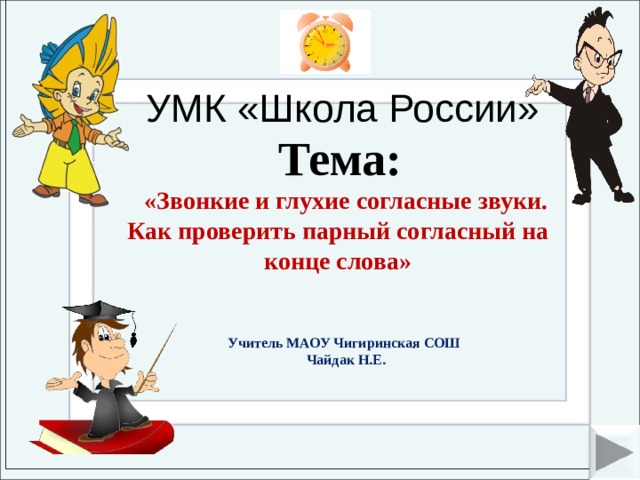 УМК «Школа России»

Тема:

«Звонкие и глухие согласные звуки. Как проверить парный согласный на конце слова»

Учитель МАОУ Чигиринская СОШ
Чайдак Н.Е.